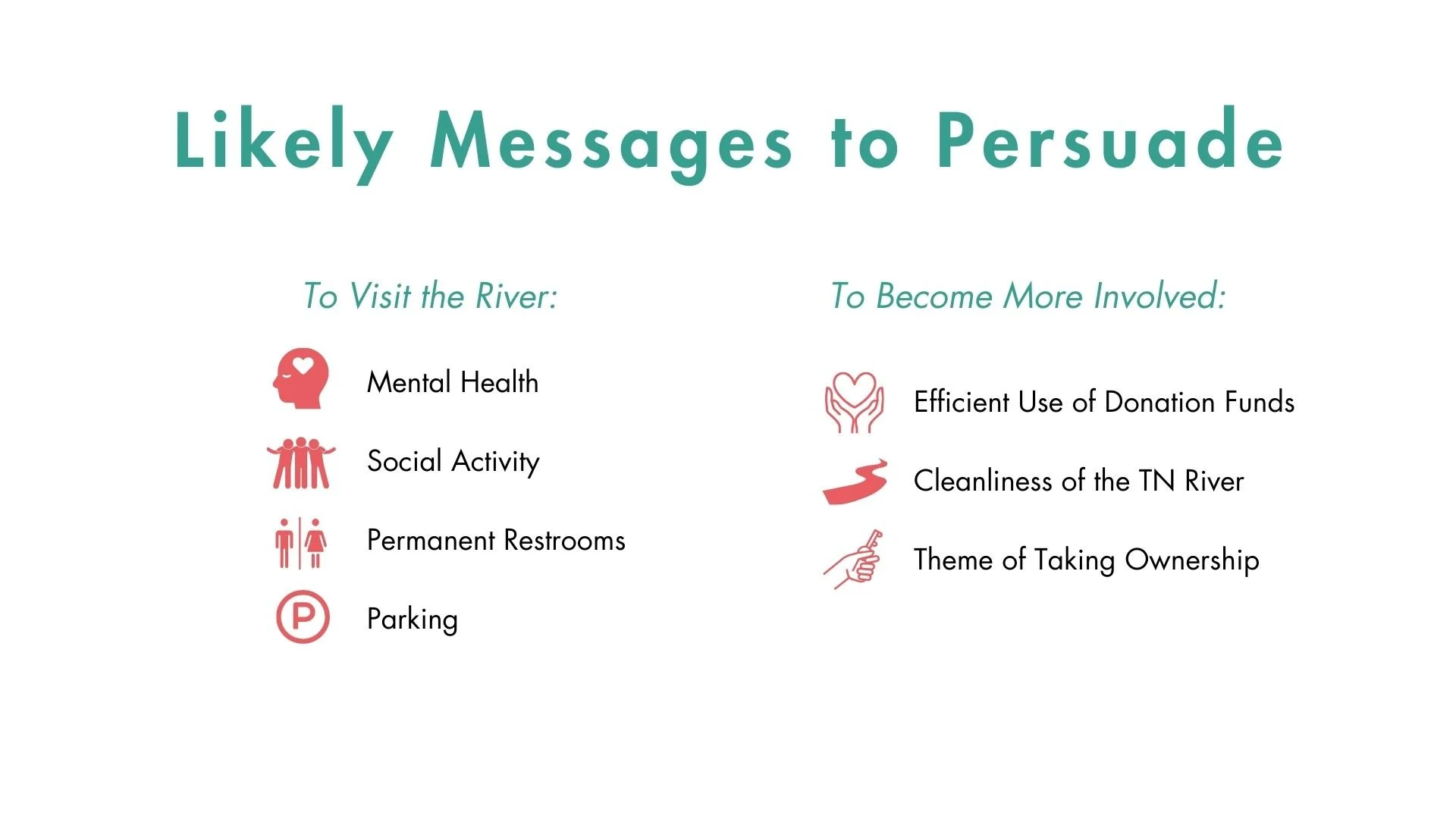 Likely Messages to Persuade

To Visit the River:

Mental Health

Social Activity

Permanent Restrooms

P

Parking

To Become More Involved:

Efficient Use of Donation Funds

Cleanliness of the TN River

Theme of Taking Ownership